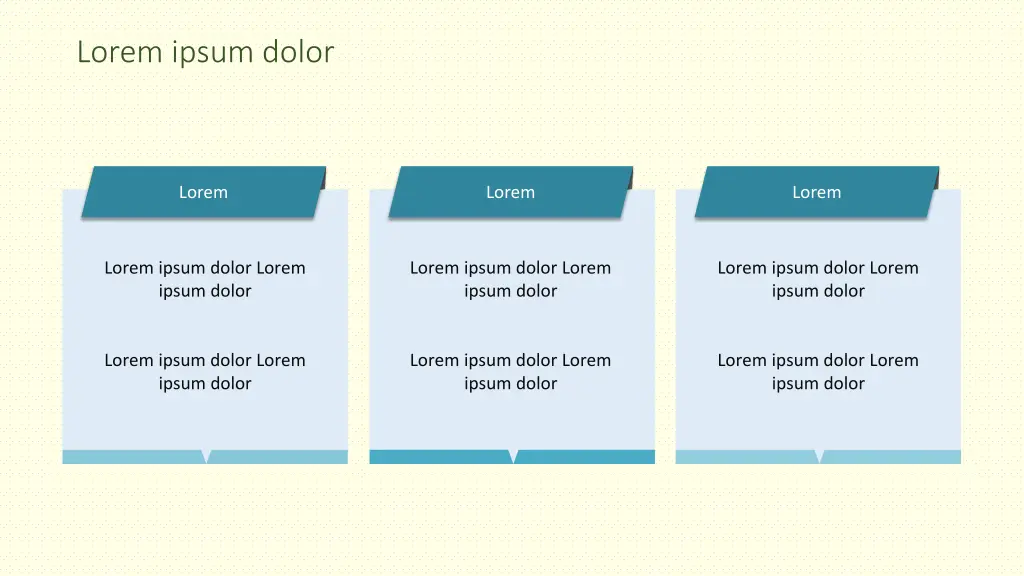 Lorem ipsum dolor

Lorem

Lorem ipsum dolor Lorem ipsum dolor

Lorem ipsum dolor Lorem ipsum dolor

Lorem

Lorem ipsum dolor Lorem ipsum dolor

Lorem ipsum dolor Lorem ipsum dolor

Lorem

Lorem ipsum dolor Lorem ipsum dolor

Lorem ipsum dolor Lorem ipsum dolor